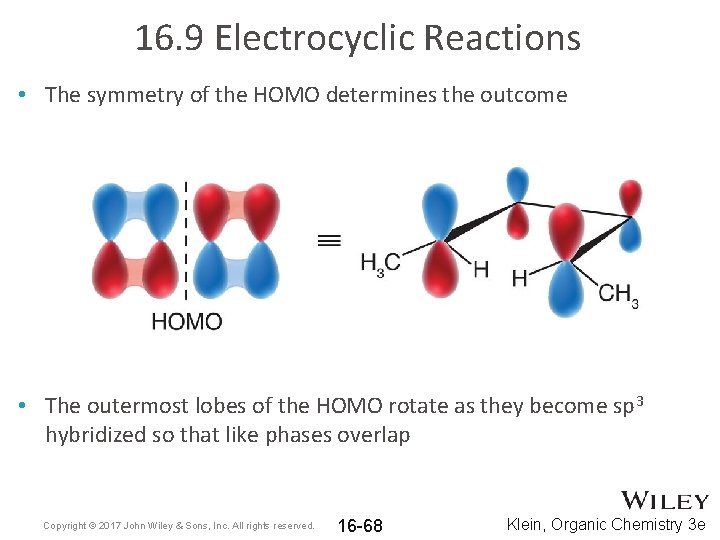 16.9 Electrocyclic Reactions

• The symmetry of the HOMO determines the outcome

HOMO

$\equiv$

$H_3C$ H H $CH_3$

• The outermost lobes of the HOMO rotate as they become $sp^3$ hybridized so that like phases overlap

Copyright © 2017 John Wiley & Sons, Inc. All rights reserved.

16-68

WILEY

Klein, Organic Chemistry 3e